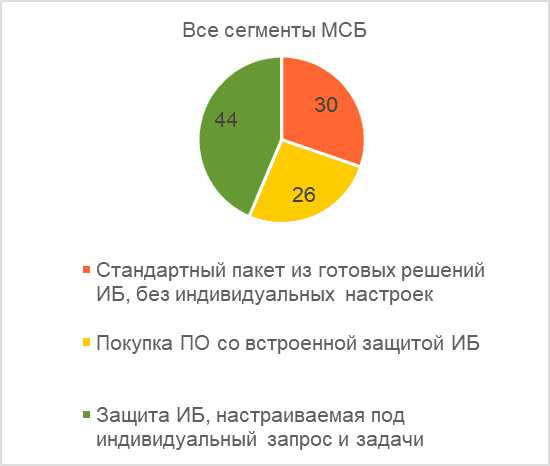 Все сегменты МСБ

30

26

44

Стандартный пакет из готовых решений ИБ, без индивидуальных настроек

Покупка ПО со встроенной защитой ИБ

Защита ИБ, настраиваемая под индивидуальный запрос и задачи